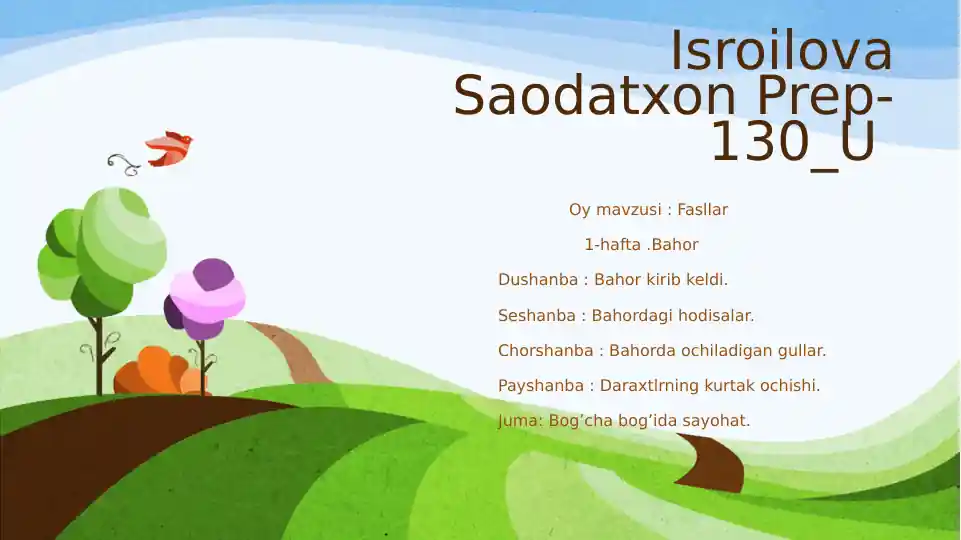 Isroilova Saodatxon Prep-130_U

Oy mavzusi : Fasllar

1-hafta .Bahor

Dushanba : Bahor kirib keldi.

Seshanba : Bahordagi hodisalar.

Chorshanba : Bahorda ochiladigan gullar.

Payshanba : Daraxtlrning kurtak ochishi.

Juma: Bog’cha bog’ida sayohat.